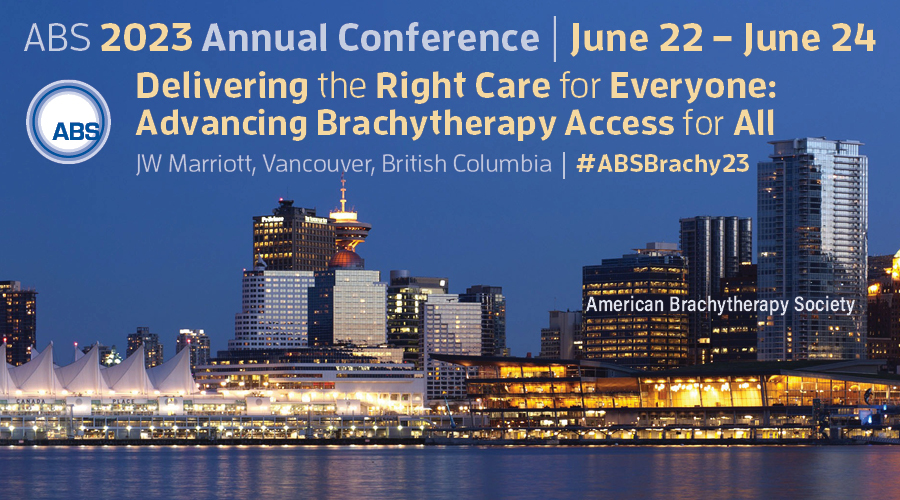 ABS 2023 Annual Conference | June 22 – June 24

ABS

Delivering the Right Care for Everyone: Advancing Brachytherapy Access for All

JW Marriott, Vancouver, British Columbia | #ABSBrachy23

American Brachytherapy Society

CANADA PLACE